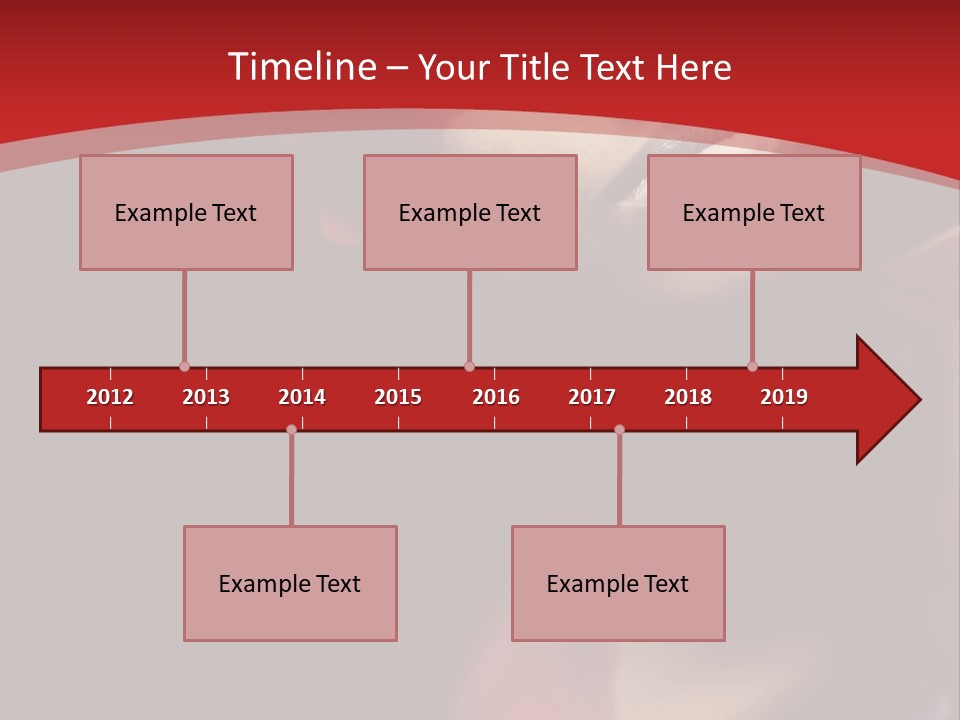 Timeline – Your Title Text Here

Example Text

Example Text

Example Text

2012 2013 2014 2015 2016 2017 2018 2019

Example Text

Example Text